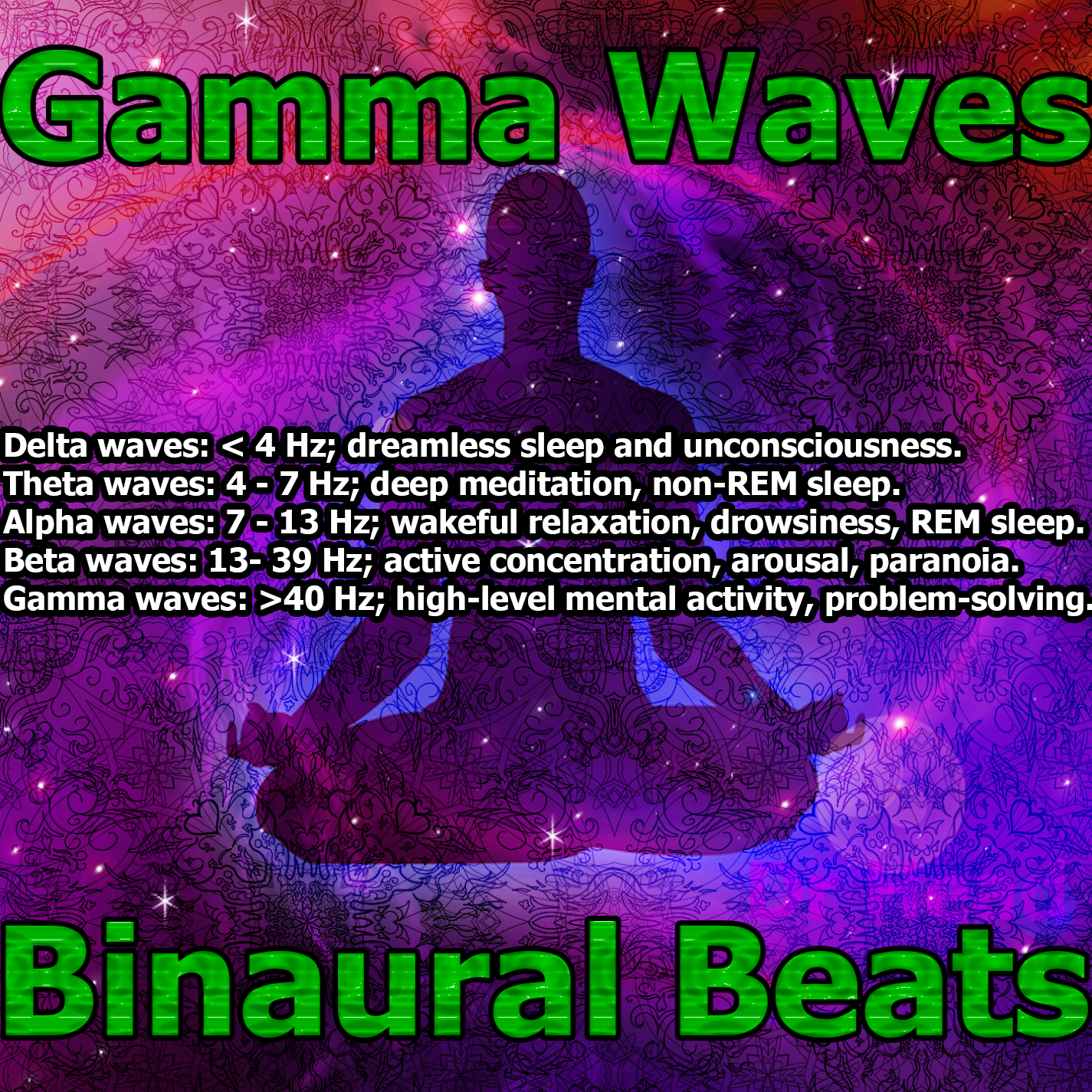 Gamma Waves

Delta waves: < 4 Hz; dreamless sleep and unconsciousness.
Theta waves: 4 - 7 Hz; deep meditation, non-REM sleep.
Alpha waves: 7 - 13 Hz; wakeful relaxation, drowsiness, REM sleep.
Beta waves: 13- 39 Hz; active concentration, arousal, paranoia.
Gamma waves: >40 Hz; high-level mental activity, problem-solving.

Binaural Beats